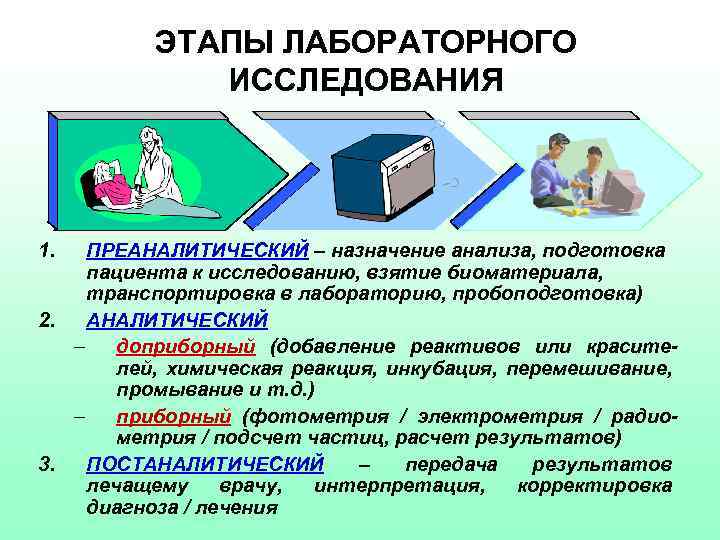 ЭТАПЫ ЛАБОРАТОРНОГО ИССЛЕДОВАНИЯ

1. ПРЕАНАЛИТИЧЕСКИЙ – назначение анализа, подготовка пациента к исследованию, взятие биоматериала, транспортировка в лабораторию, пробоподготовка)

2. АНАЛИТИЧЕСКИЙ

– доприборный (добавление реактивов или красителей, химическая реакция, инкубация, перемешивание, промывание и т.д.)

– приборный (фотометрия / электрометрия / радиометрия / подсчет частиц, расчет результатов)

3. ПОСТАНАЛИТИЧЕСКИЙ – передача результатов лечащему врачу, интерпретация, корректировка диагноза / лечения